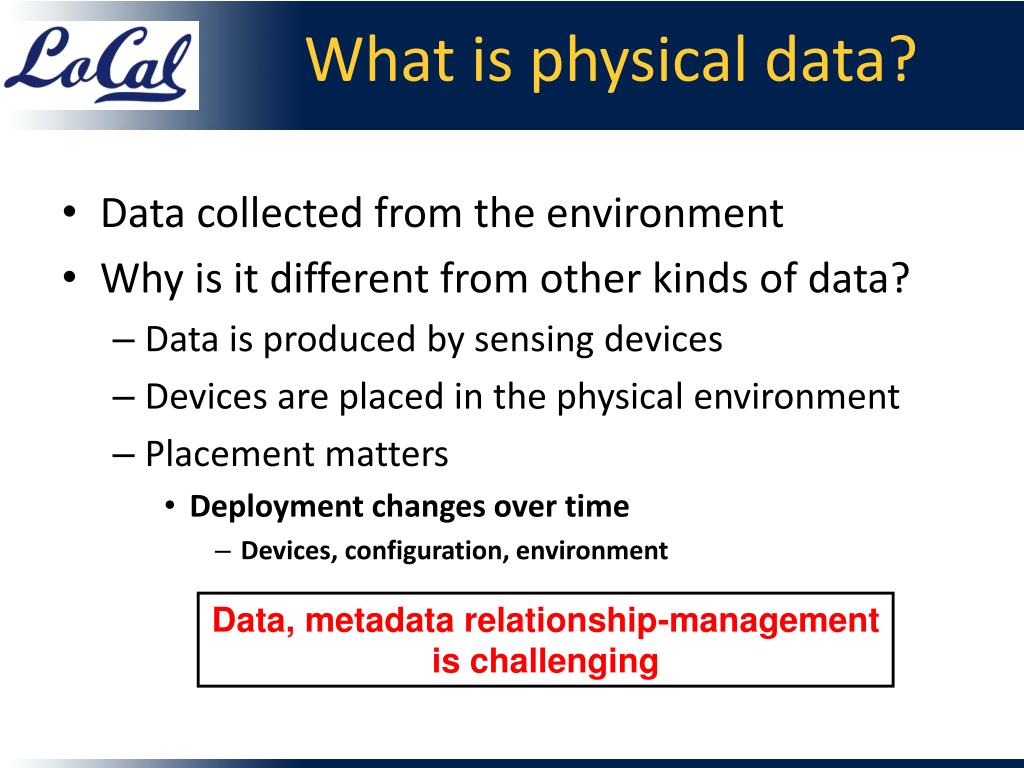 LoCal

What is physical data?

• Data collected from the environment
• Why is it different from other kinds of data?
– Data is produced by sensing devices
– Devices are placed in the physical environment
– Placement matters
• Deployment changes over time
– Devices, configuration, environment

Data, metadata relationship-management is challenging